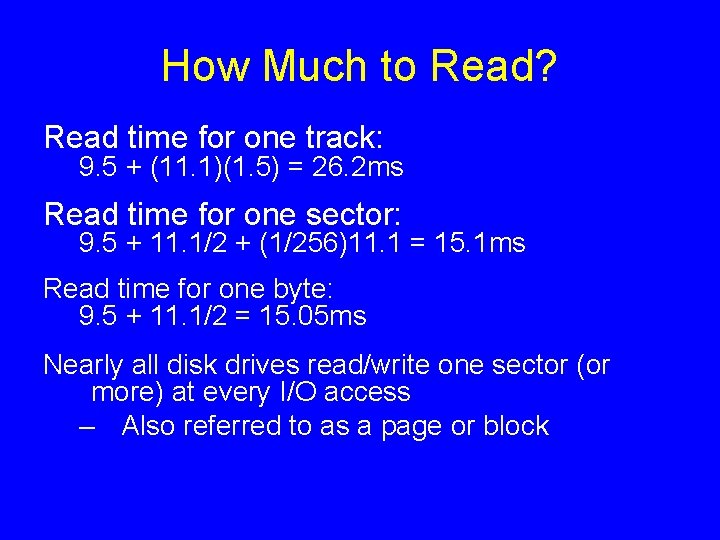 How Much to Read?

Read time for one track:
$9.5 + (11.1)(1.5) = 26.2$ms

Read time for one sector:
$9.5 + 11.1/2 + (1/256)11.1 = 15.1$ms

Read time for one byte:
$9.5 + 11.1/2 = 15.05$ms

Nearly all disk drives read/write one sector (or more) at every I/O access

– Also referred to as a page or block